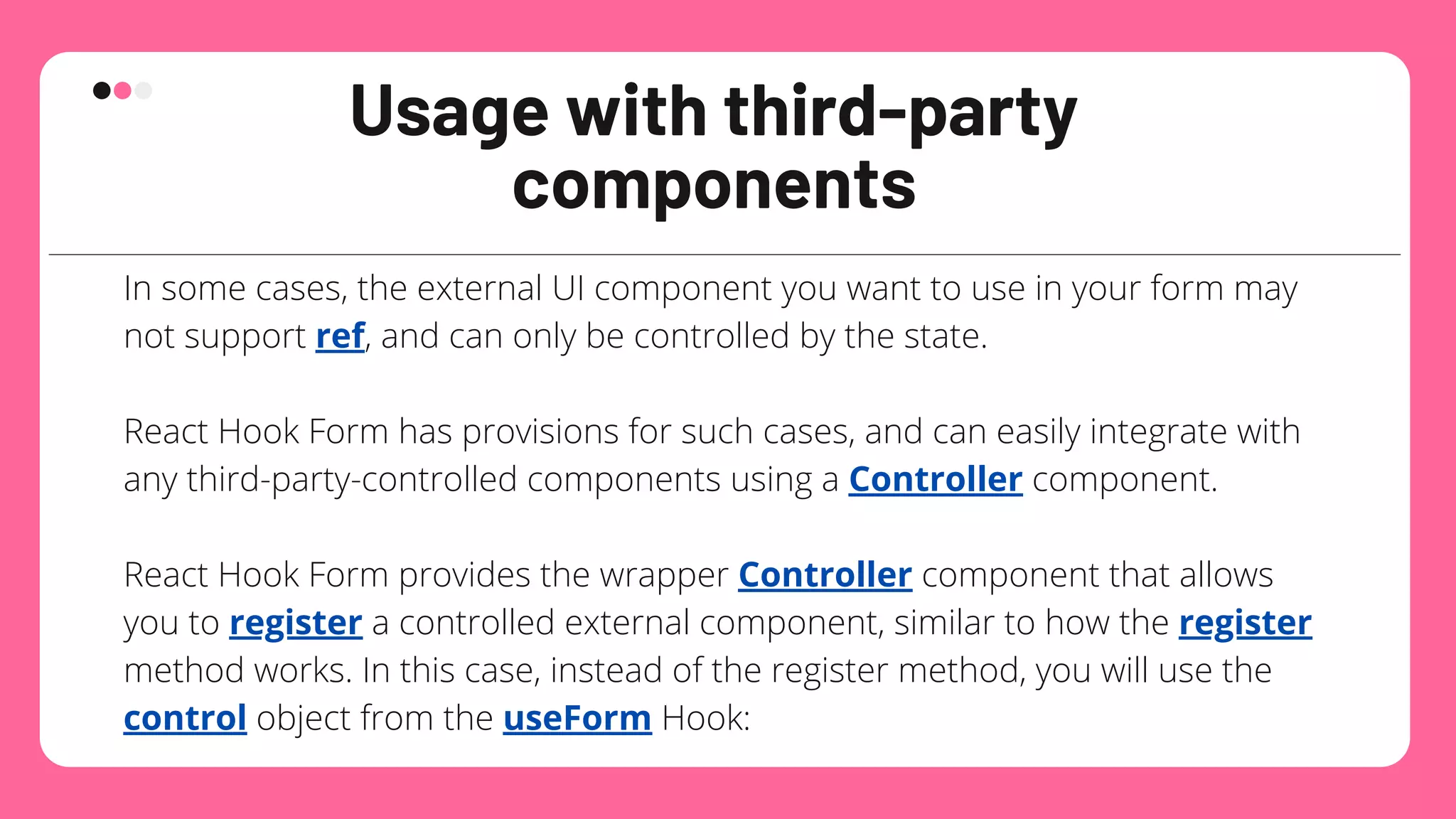 Usage with third-party components

In some cases, the external UI component you want to use in your form may not support ref, and can only be controlled by the state.

React Hook Form has provisions for such cases, and can easily integrate with any third-party-controlled components using a Controller component.

React Hook Form provides the wrapper Controller component that allows you to register a controlled external component, similar to how the register method works. In this case, instead of the register method, you will use the control object from the useForm Hook: